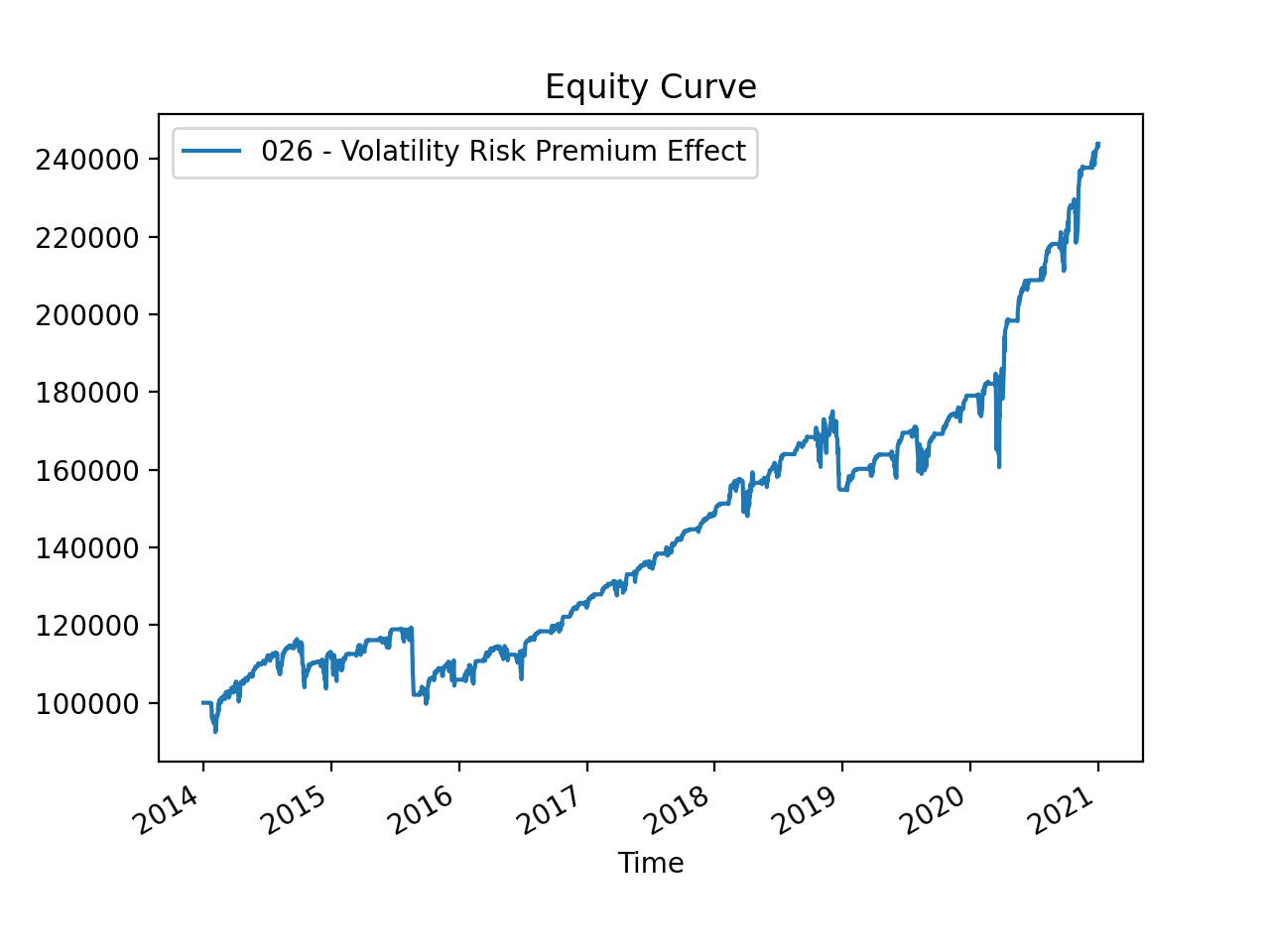 Equity Curve

026 - Volatility Risk Premium Effect

240000
220000
200000
180000
160000
140000
120000
100000

2014
2015
2016
2017
2018
2019
2020
2021

Time